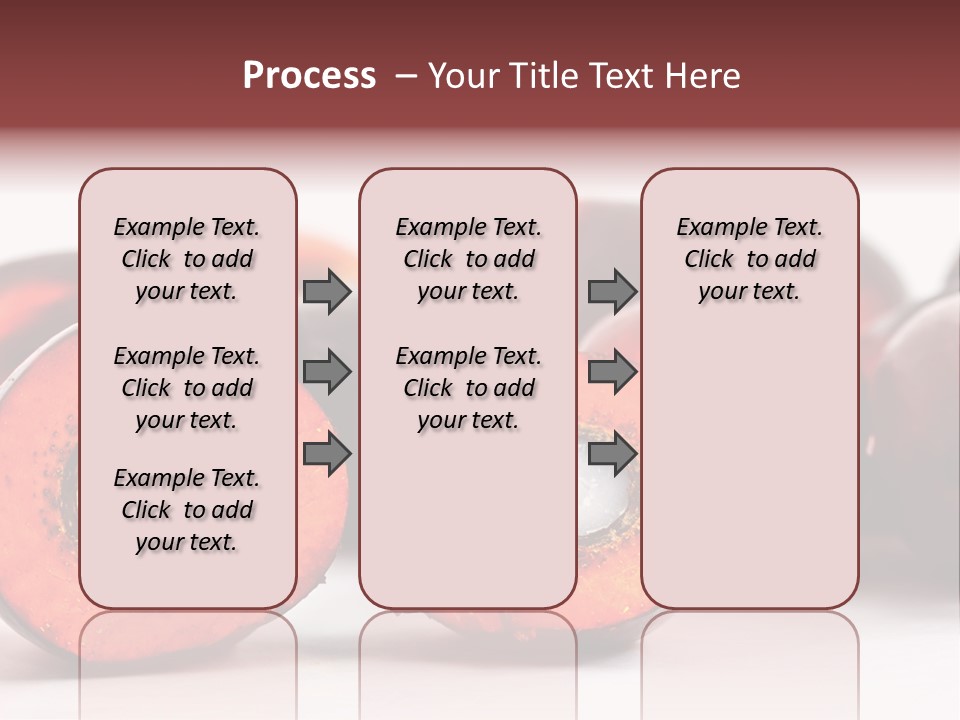 Process – Your Title Text Here

Example Text. Click to add your text.

Example Text. Click to add your text.

Example Text. Click to add your text.

Example Text. Click to add your text.

Example Text. Click to add your text.

Example Text. Click to add your text.